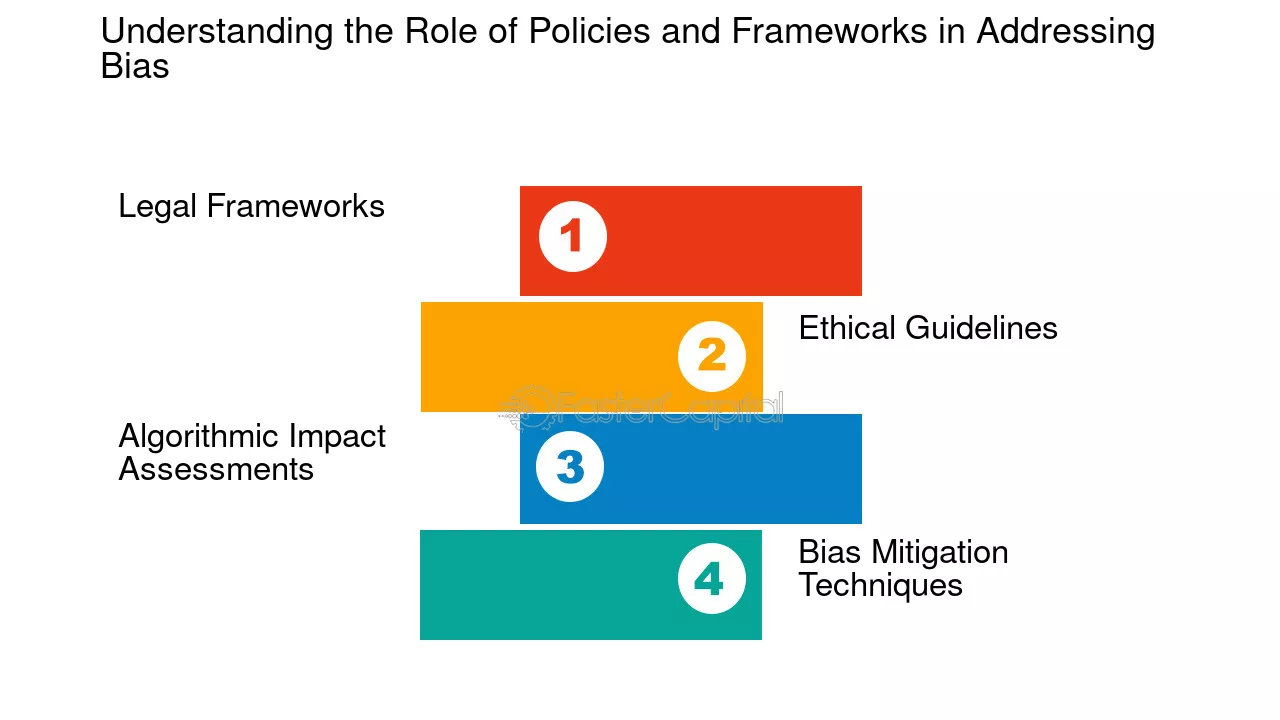 Understanding the Role of Policies and Frameworks in Addressing Bias

Legal Frameworks

1

2

Ethical Guidelines

FasterCapital

Algorithmic Impact Assessments

3

4

Bias Mitigation Techniques